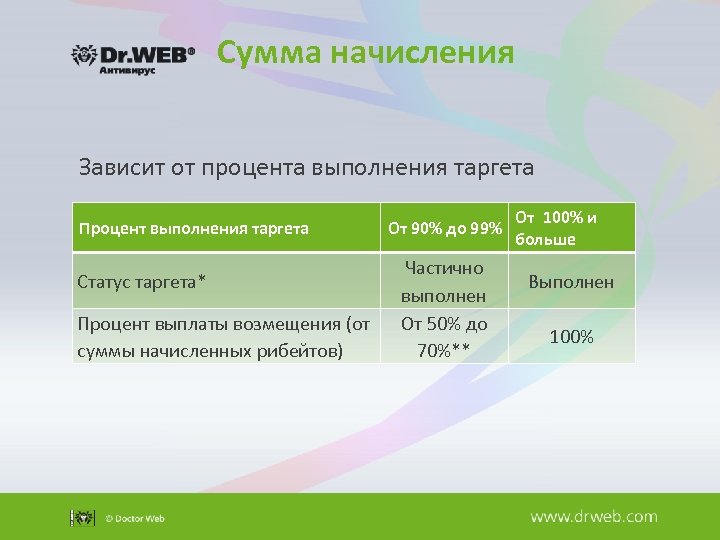 Dr.WEB®
Антивирус

Сумма начисления

Зависит от процента выполнения таргета

| Процент выполнения таргета | От 90% до 99% | От 100% и больше |
|---|---|---|
| Статус таргета* | Частично выполнен | Выполнен |
| Процент выплаты возмещения (от суммы начисленных рибейтов) | От 50% до 70%** | 100% |

© Doctor Web

www.drweb.com